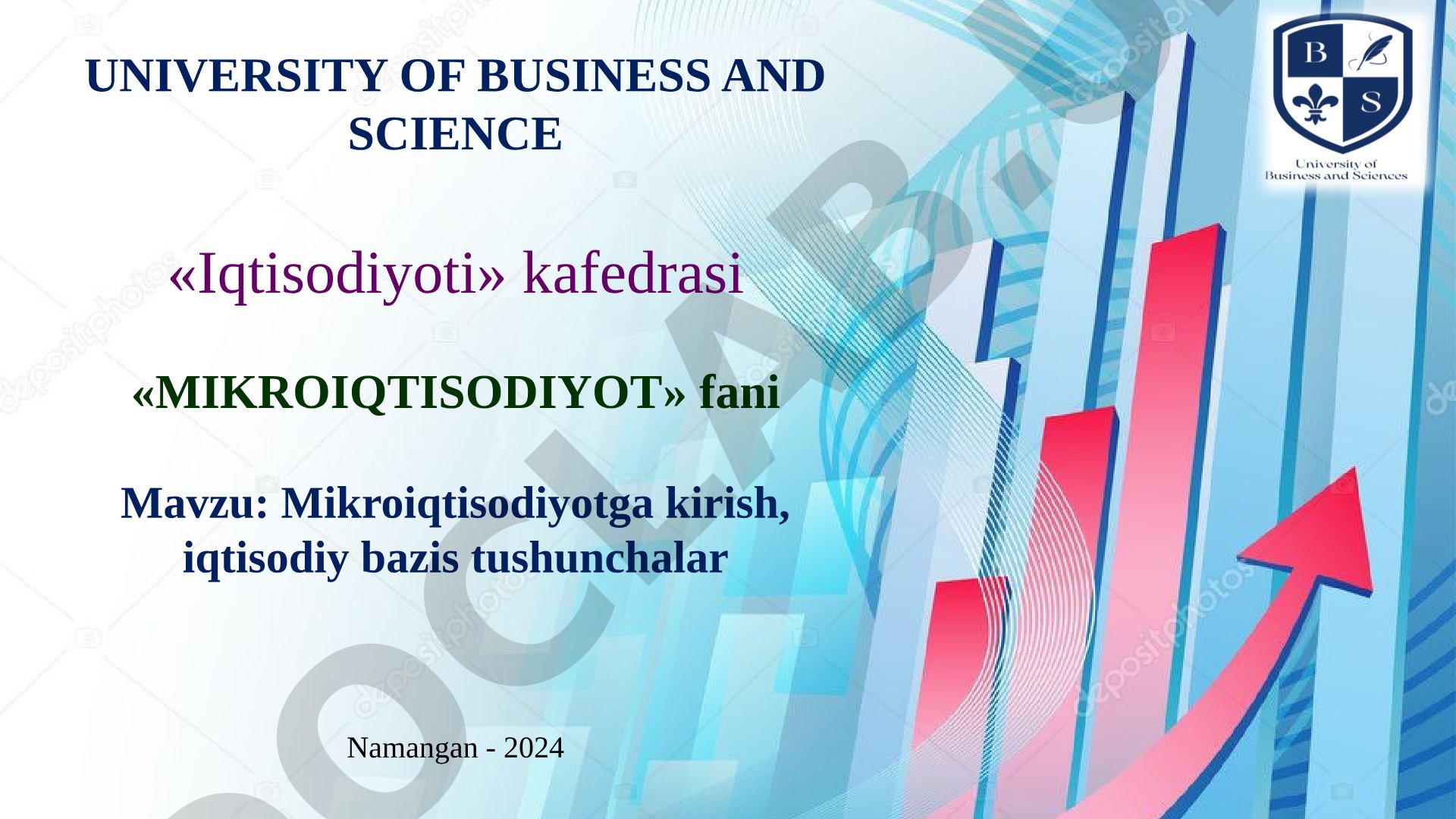 UNIVERSITY OF BUSINESS AND SCIENCE

B S
University of Business and Sciences

«Iqtisodiyoti» kafedrasi

«MIKROIQTISODIYOT» fani

Mavzu: Mikroiqtisodiyotga kirish, iqtisodiy bazis tushunchalar

Namangan - 2024

DOCLAB.UZ

depositphotos